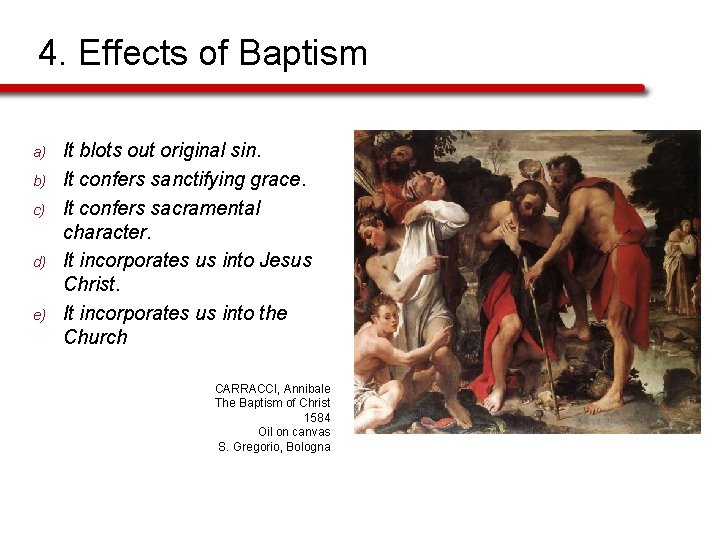 4. Effects of Baptism

a) It blots out original sin.
b) It confers sanctifying grace.
c) It confers sacramental character.
d) It incorporates us into Jesus Christ.
e) It incorporates us into the Church

CARRACCI, Annibale
The Baptism of Christ
1584
Oil on canvas
S. Gregorio, Bologna